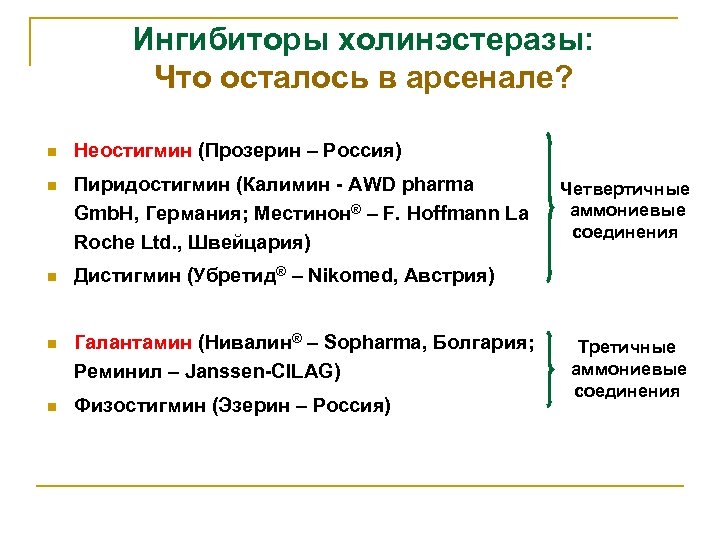 Ингибиторы холинэстеразы:
Что осталось в арсенале?

- Неостигмин (Прозерин – Россия)
- Пиридостигмин (Калимин - AWD pharma GmbH, Германия; Местинон® – F. Hoffmann La Roche Ltd., Швейцария)
- Дистигмин (Убретид® – Nikomed, Австрия)

Четвертичные аммониевые соединения

- Галантамин (Нивалин® – Sopharma, Болгария; Реминил – Janssen-CILAG)
- Физостигмин (Эзерин – Россия)

Третичные аммониевые соединения